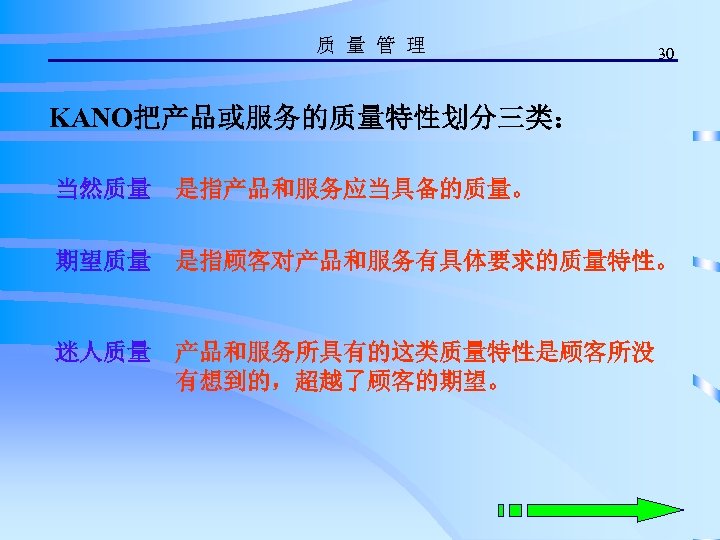 质 量 管 理

30

KANO把产品或服务的质量特性划分三类：

当然质量 是指产品和服务应当具备的质量。

期望质量 是指顾客对产品和服务有具体要求的质量特性。

迷人质量 产品和服务所具有的这类质量特性是顾客所没有想到的，超越了顾客的期望。